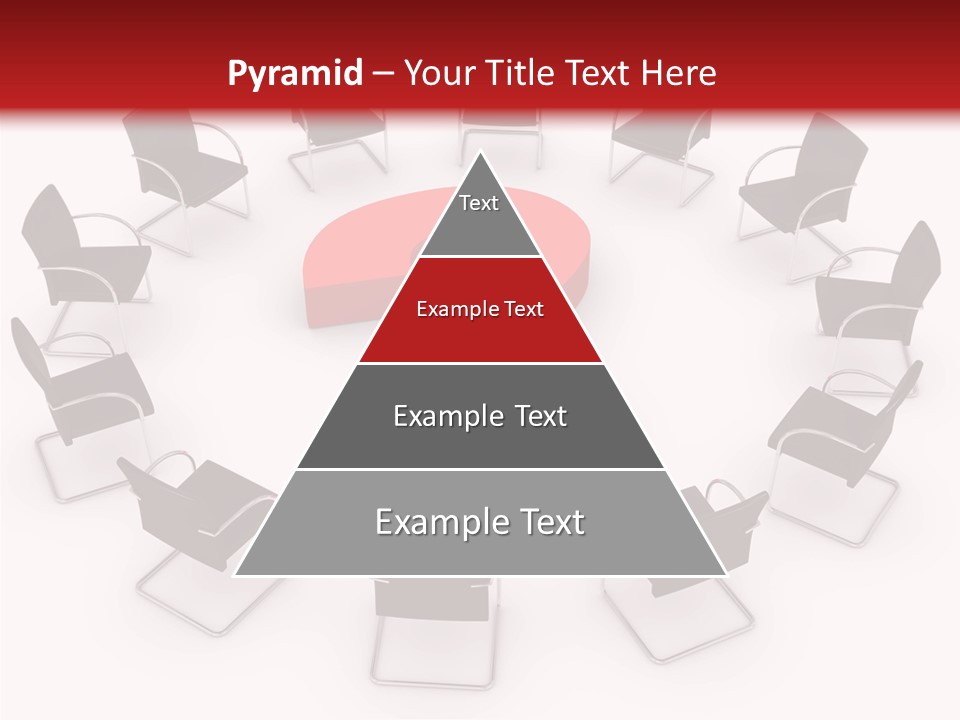 Pyramid – Your Title Text Here

Text

Example Text

Example Text

Example Text